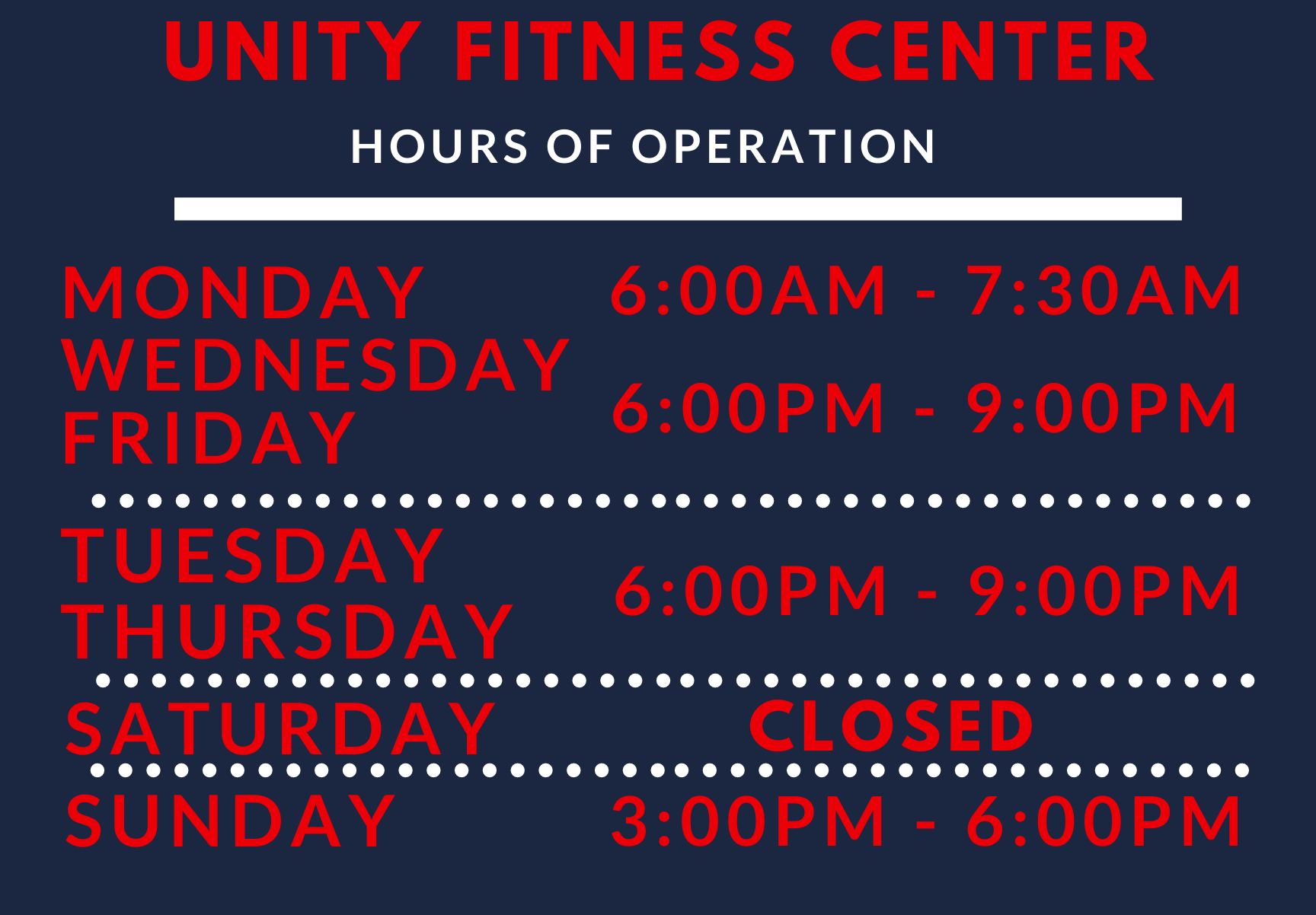 UNITY FITNESS CENTER

HOURS OF OPERATION

MONDAY
WEDNESDAY
FRIDAY

6:00AM - 7:30AM

6:00PM - 9:00PM

TUESDAY
THURSDAY

6:00PM - 9:00PM

SATURDAY

CLOSED

SUNDAY

3:00PM - 6:00PM